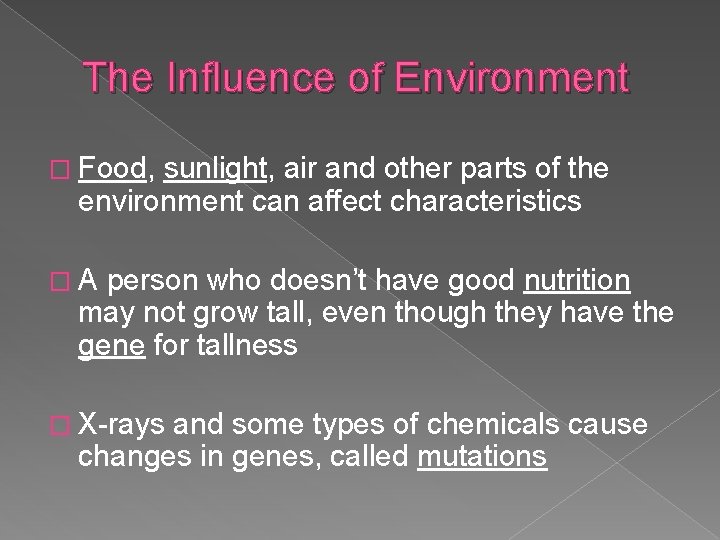 The Influence of Environment

□ Food, sunlight, air and other parts of the environment can affect characteristics

□ A person who doesn't have good nutrition may not grow tall, even though they have the gene for tallness

□ X-rays and some types of chemicals cause changes in genes, called mutations